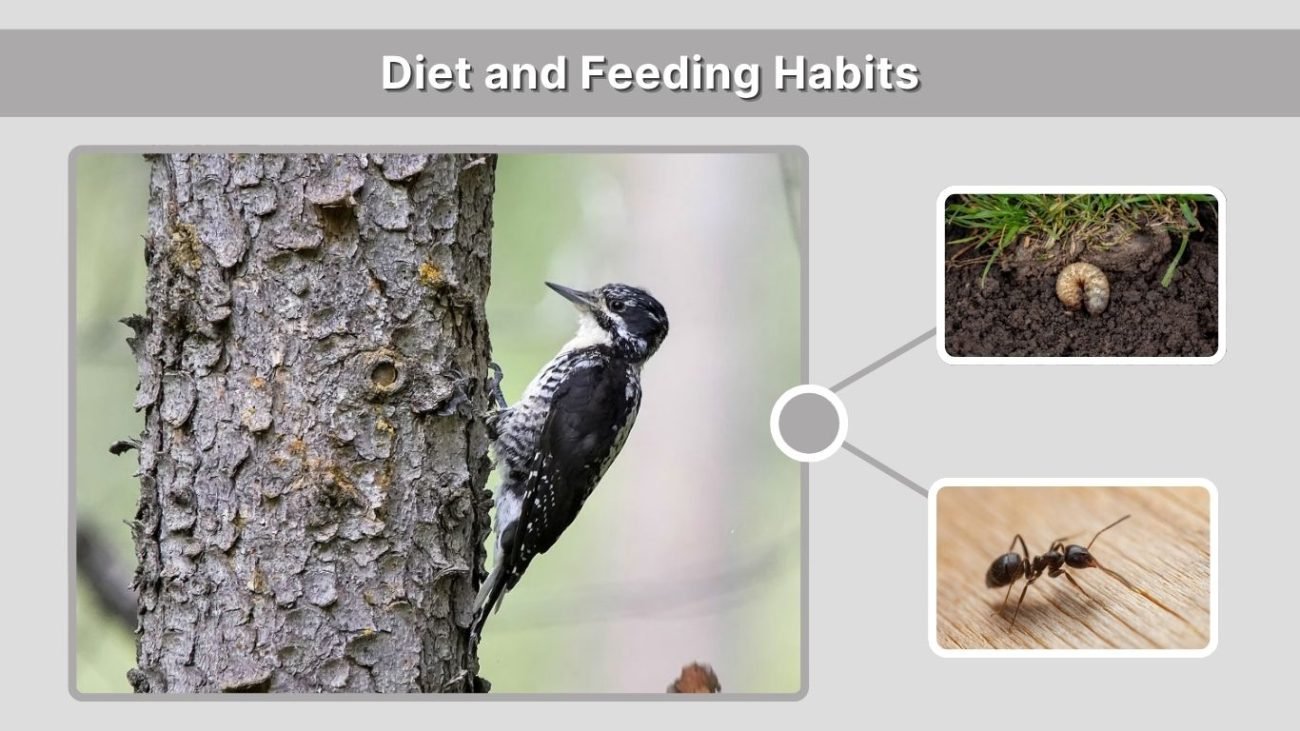 Diet and Feeding Habits